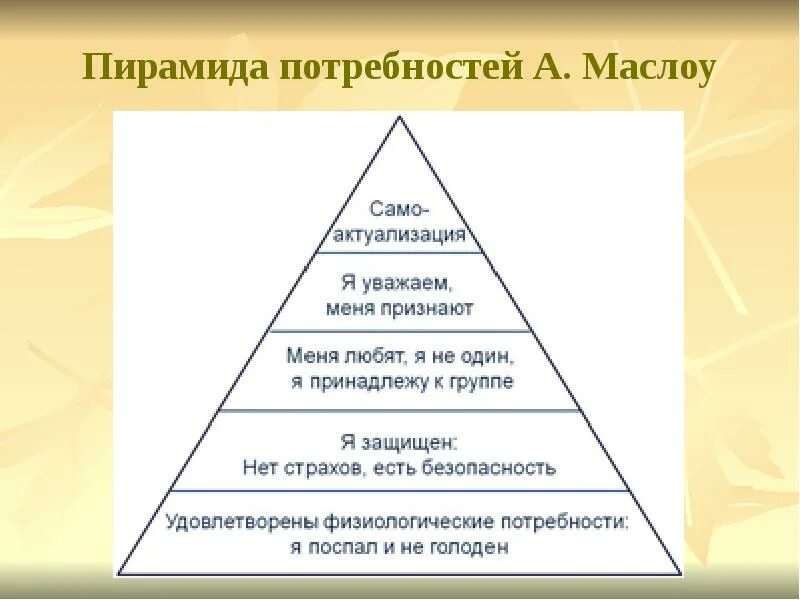 Пирамида потребностей А. Маслоу

Само-актуализация

Я уважаем, меня признают

Меня любят, я не один, я принадлежу к группе

Я защищен: Нет страхов, есть безопасность

Удовлетворены физиологические потребности: я поспал и не голоден